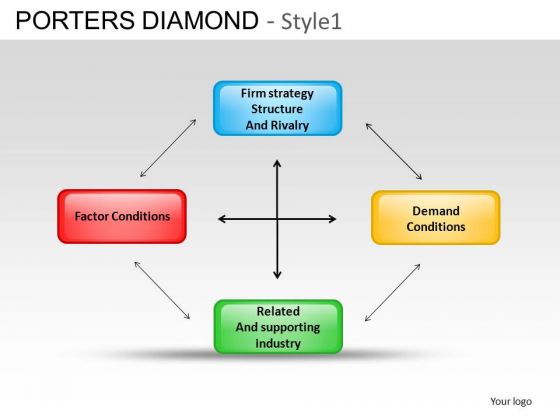 PORTERS DIAMOND - Style1

Firm strategy Structure And Rivalry

Factor Conditions

Demand Conditions

Related And supporting industry

Your logo